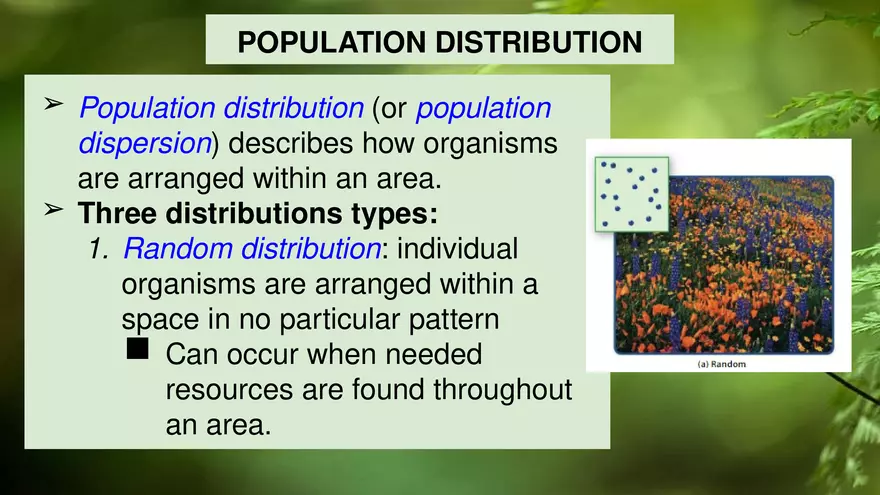 POPULATION DISTRIBUTION

➢ Population distribution (or population dispersion) describes how organisms are arranged within an area.

➢ Three distributions types:

1. Random distribution: individual organisms are arranged within a space in no particular pattern

■ Can occur when needed resources are found throughout an area.

(a) Random